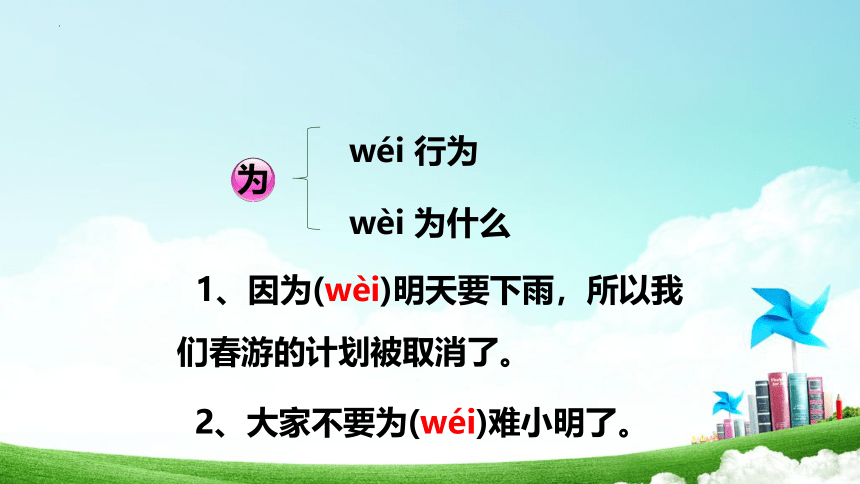 为

wéi 行为

wèi 为什么

1、因为(wèi)明天要下雨，所以我们春游的计划被取消了。

2、大家不要为(wéi)难小明了。